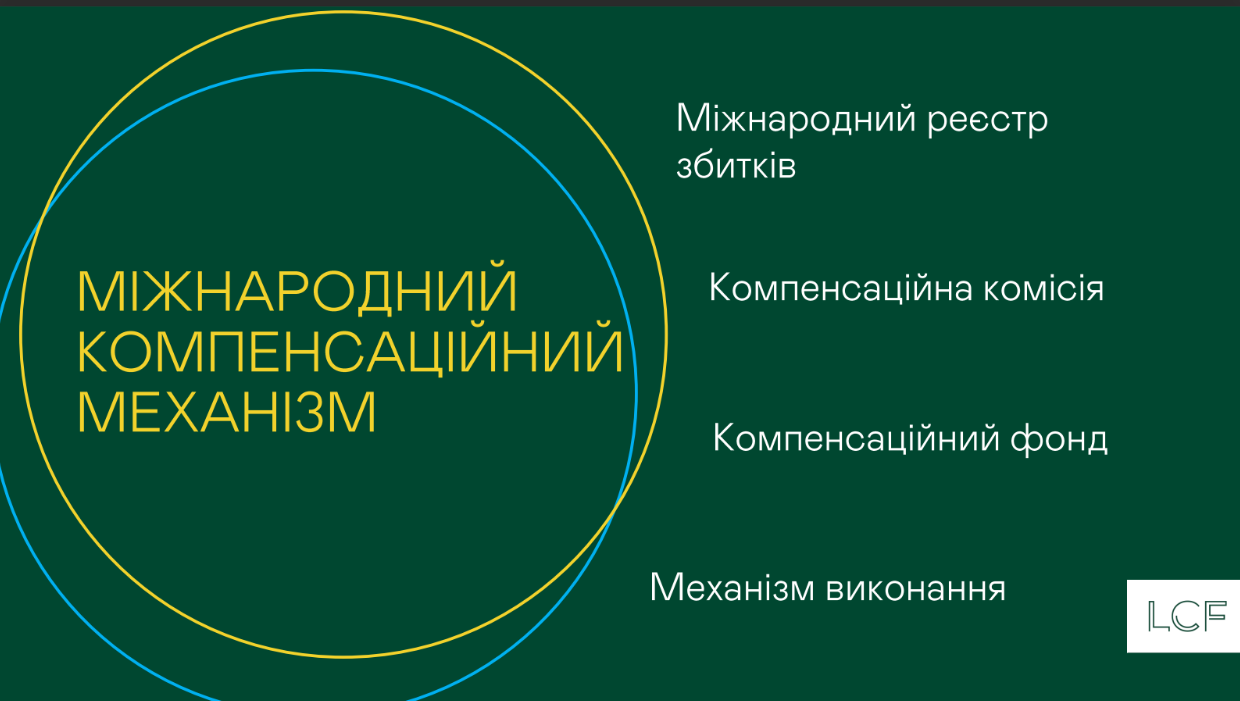 МІЖНАРОДНИЙ КОМПЕНСАЦІЙНИЙ МЕХАНІЗМ

Міжнародний реєстр збитків

Компенсаційна комісія

Компенсаційний фонд

Механізм виконання

LCF